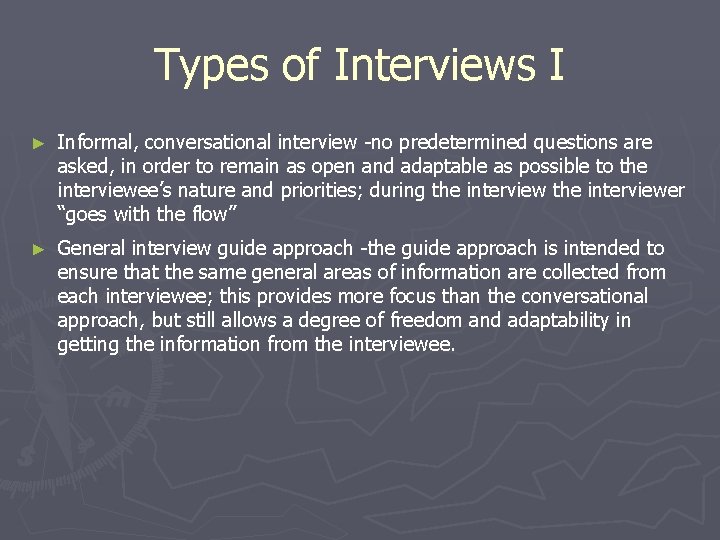 Types of Interviews I

► Informal, conversational interview -no predetermined questions are asked, in order to remain as open and adaptable as possible to the interviewee's nature and priorities; during the interview the interviewer "goes with the flow"

► General interview guide approach -the guide approach is intended to ensure that the same general areas of information are collected from each interviewee; this provides more focus than the conversational approach, but still allows a degree of freedom and adaptability in getting the information from the interviewee.